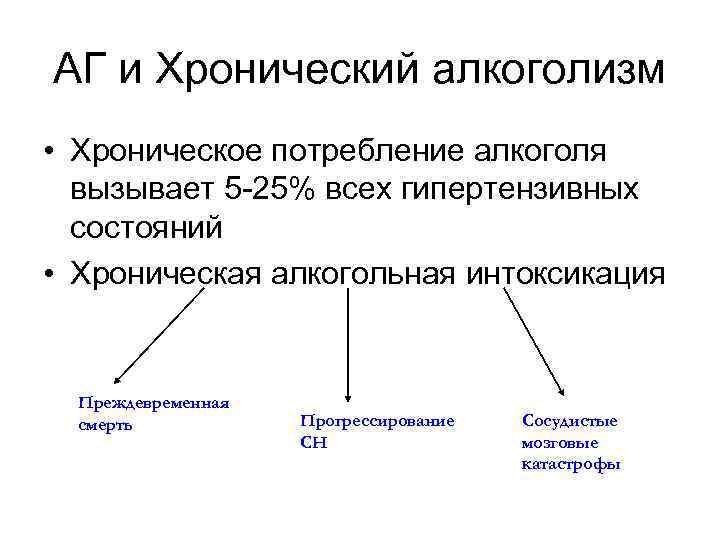 АГ и Хронический алкоголизм

• Хроническое потребление алкоголя вызывает 5-25% всех гипертензивных состояний

• Хроническая алкогольная интоксикация

Преждевременная смерть

Прогрессирование СН

Сосудистые мозговые катастрофы